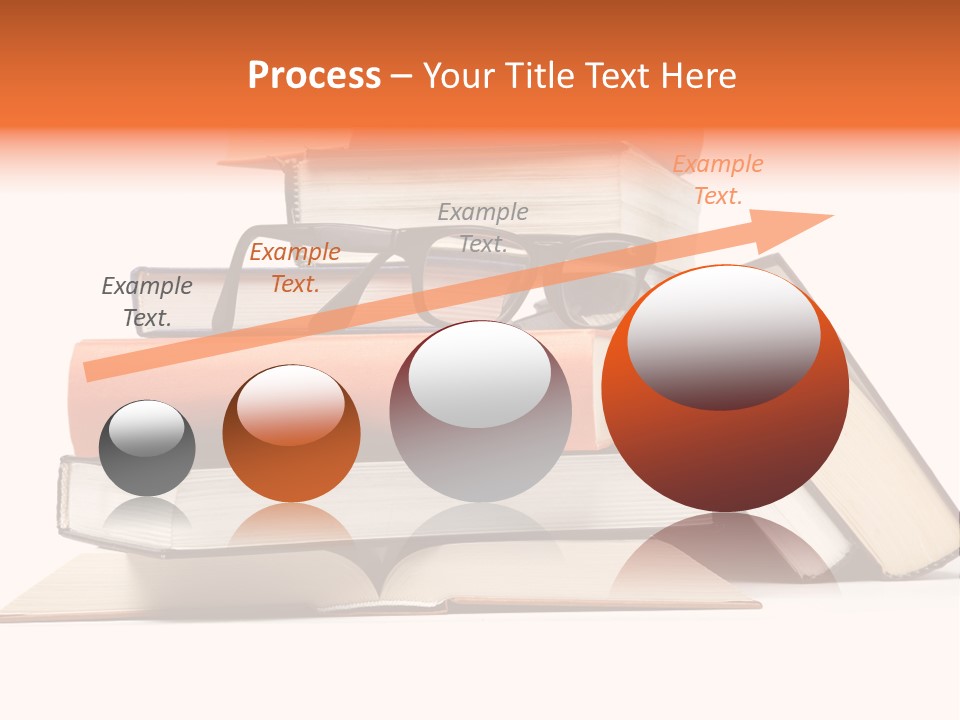 Process – Your Title Text Here

Example Text.

Example Text.

Example Text.

Example Text.